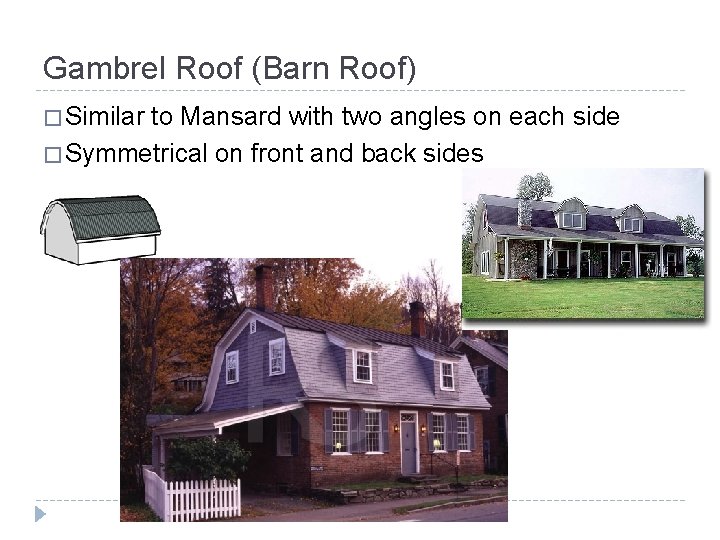 Gambrel Roof (Barn Roof)

□ Similar to Mansard with two angles on each side
□ Symmetrical on front and back sides